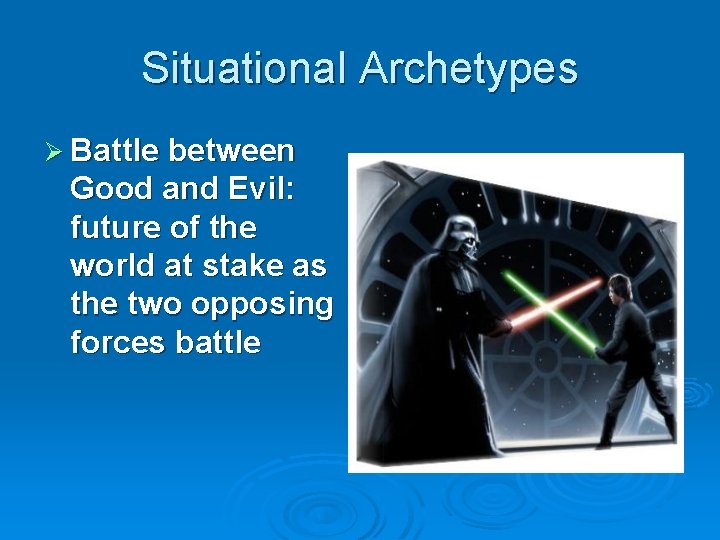 Situational Archetypes

➢ Battle between Good and Evil: future of the world at stake as the two opposing forces battle